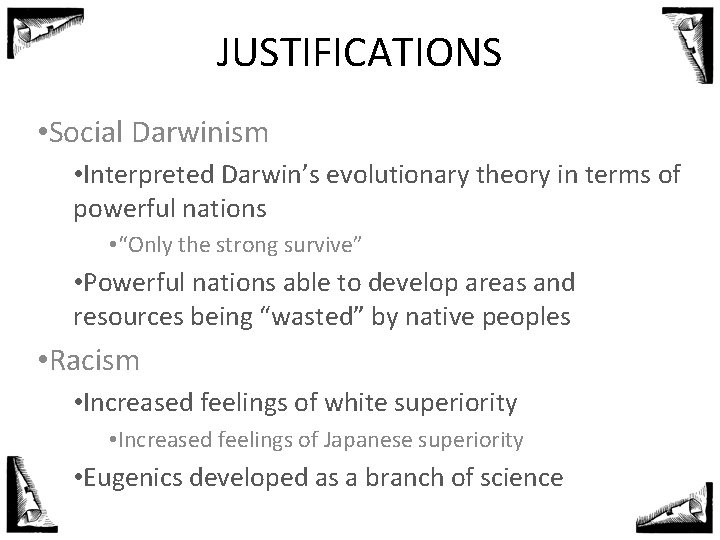 JUSTIFICATIONS

•Social Darwinism

•Interpreted Darwin's evolutionary theory in terms of powerful nations

•"Only the strong survive"

•Powerful nations able to develop areas and resources being "wasted" by native peoples

•Racism

•Increased feelings of white superiority

•Increased feelings of Japanese superiority

•Eugenics developed as a branch of science